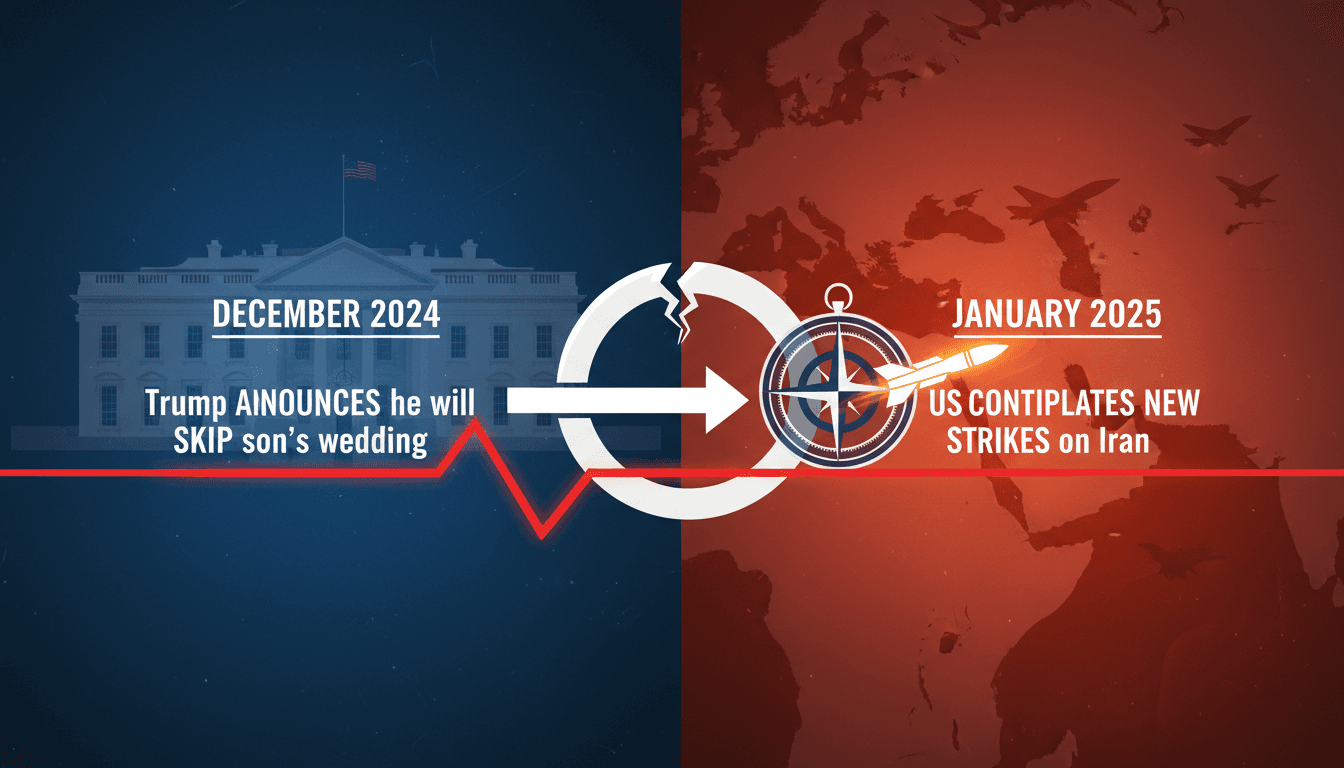 DECEMBER 2024

Trump AINOUNCES he will SKIP son's wedding

JANUARY 2025

US CONTIPLATES NEW STRIKES on Iran